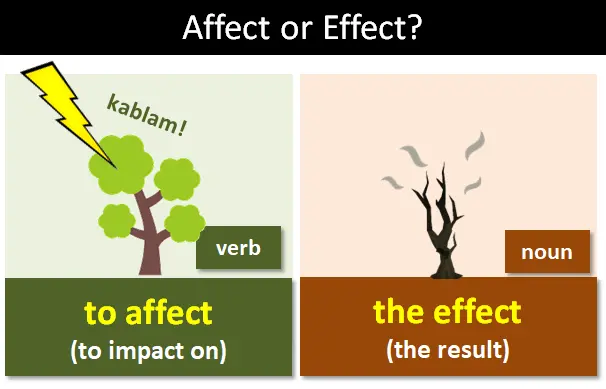 Affect or Effect?

kablam!

verb

to affect
(to impact on)

noun

the effect
(the result)